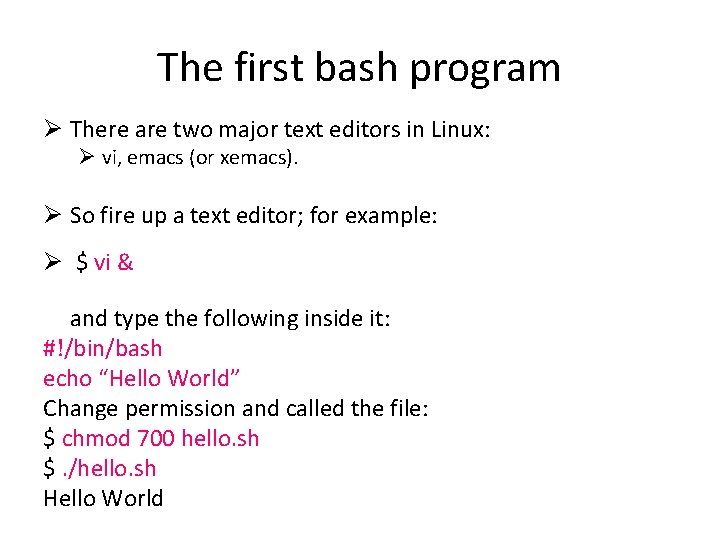 The first bash program

➢ There are two major text editors in Linux:
➢ vi, emacs (or xemacs).

➢ So fire up a text editor; for example:

➢ \$ vi &

and type the following inside it:
#!/bin/bash
echo “Hello World”
Change permission and called the file:
\$ chmod 700 hello.sh
\$ ./hello.sh
Hello World